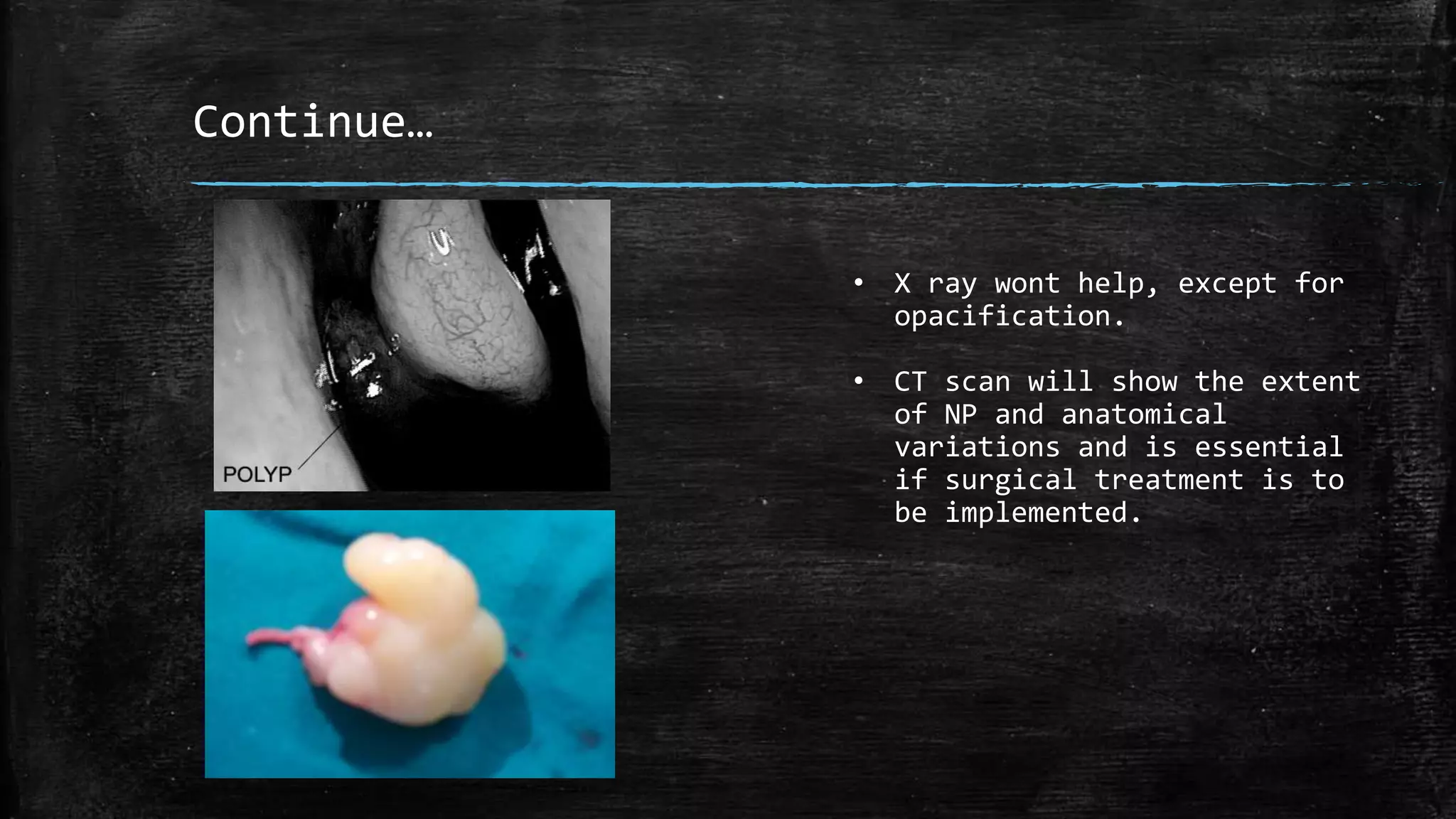 Continue…

POLYP

• X ray wont help, except for opacification.

• CT scan will show the extent of NP and anatomical variations and is essential if surgical treatment is to be implemented.